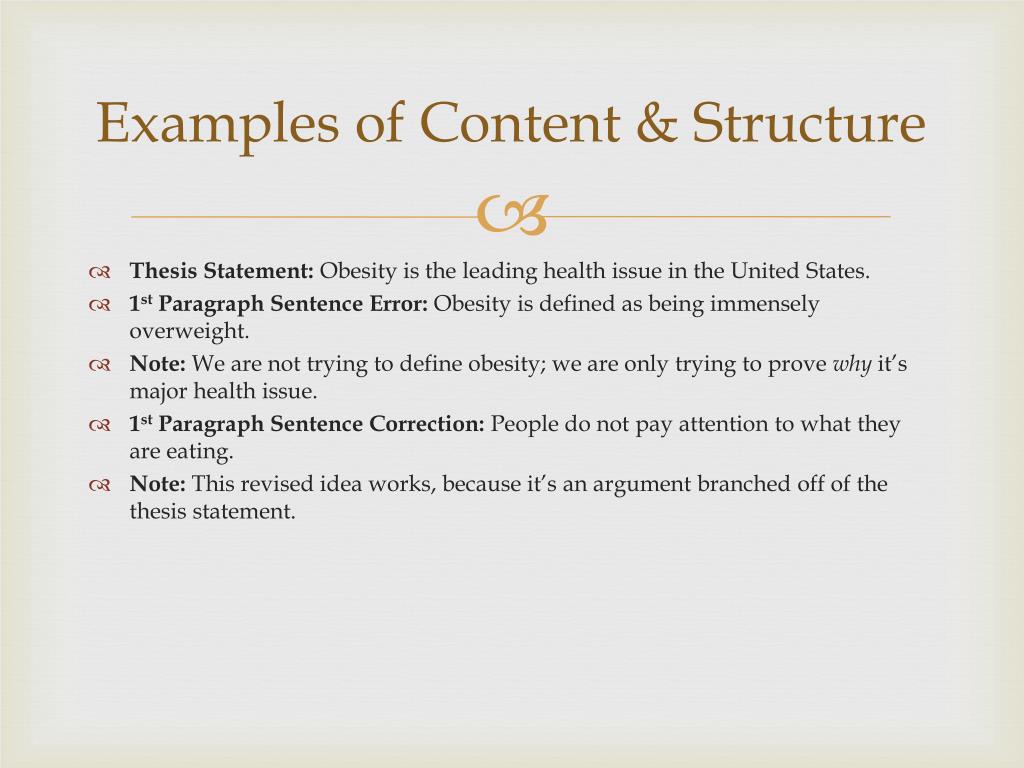 Examples of Content & Structure

Thesis Statement: Obesity is the leading health issue in the United States.

1st Paragraph Sentence Error: Obesity is defined as being immensely overweight.

Note: We are not trying to define obesity; we are only trying to prove why it's major health issue.

1st Paragraph Sentence Correction: People do not pay attention to what they are eating.

Note: This revised idea works, because it's an argument branched off of the thesis statement.